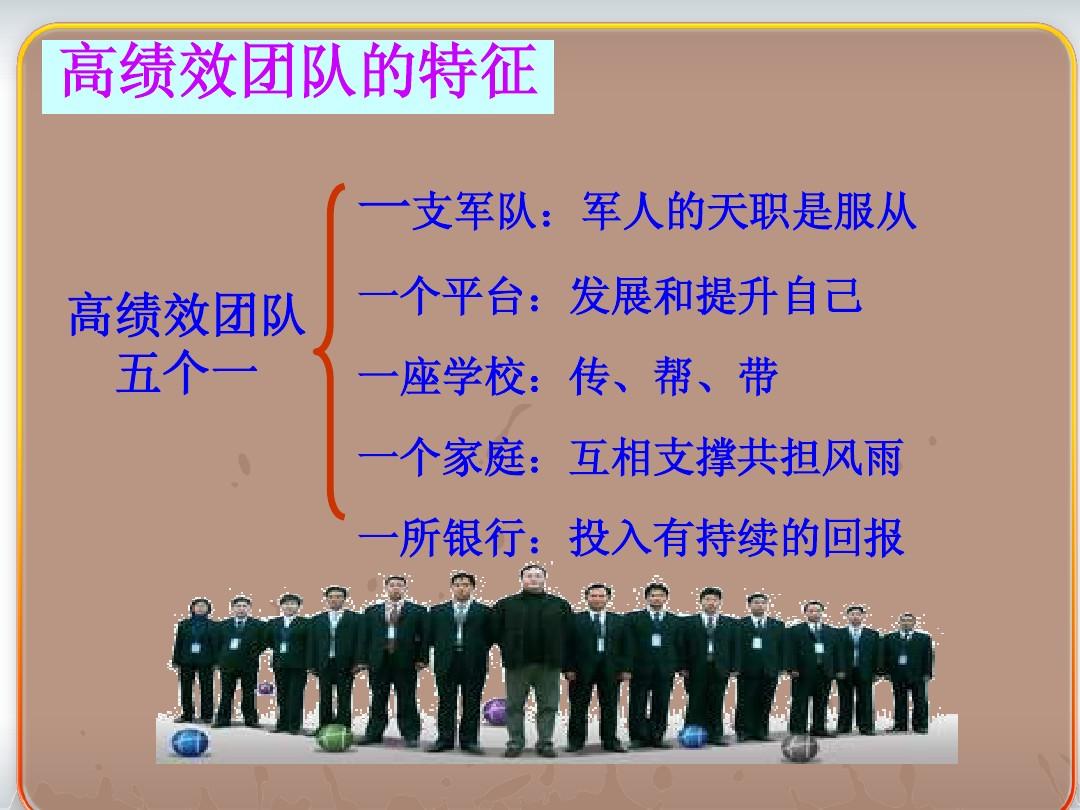 高绩效团队的特征

高绩效团队
五个一

一支军队：军人的天职是服从

一个平台：发展和提升自己

一座学校：传、帮、带

一个家庭：互相支撑共担风雨

一所银行：投入有持续的回报